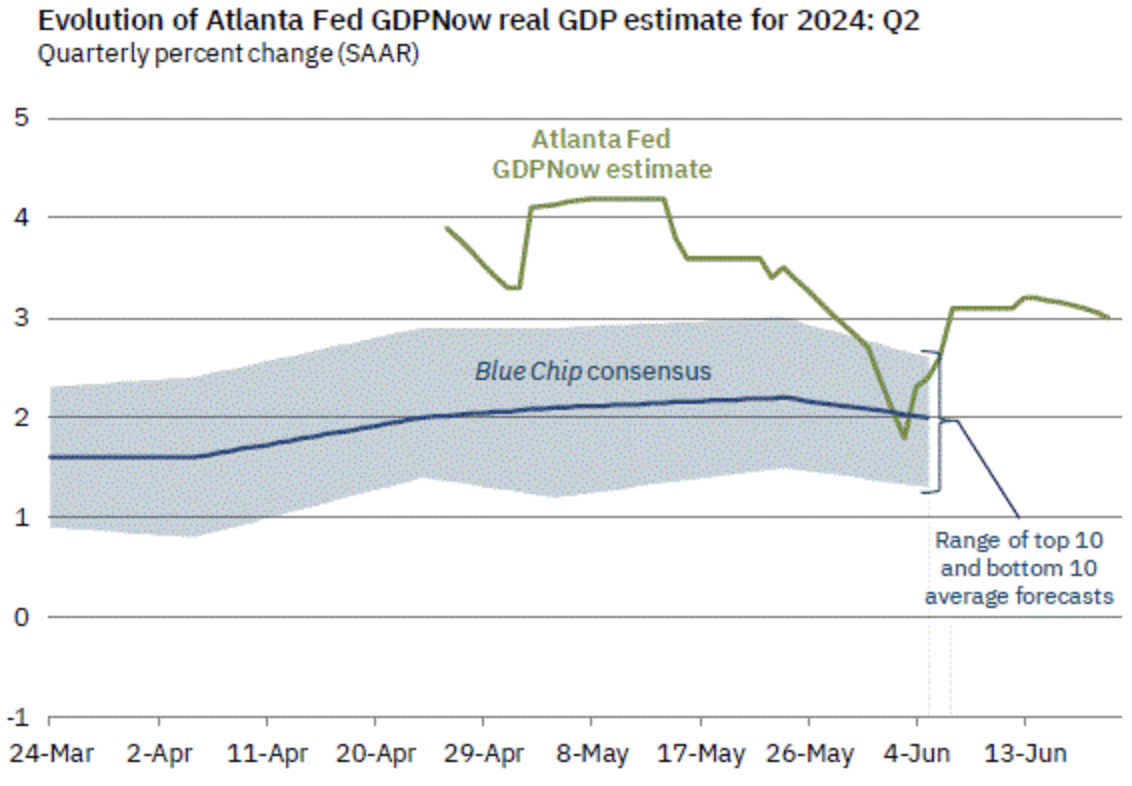 Evolution of Atlanta Fed GDPNow real GDP estimate for 2024: Q2
Quarterly percent change (SAAR)

5
4
3
2
1
0
-1

Atlanta Fed GDPNow estimate

Blue Chip consensus

Range of top 10 and bottom 10 average forecasts

24-Mar
2-Apr
11-Apr
20-Apr
29-Apr
8-May
17-May
26-May
4-Jun
13-Jun